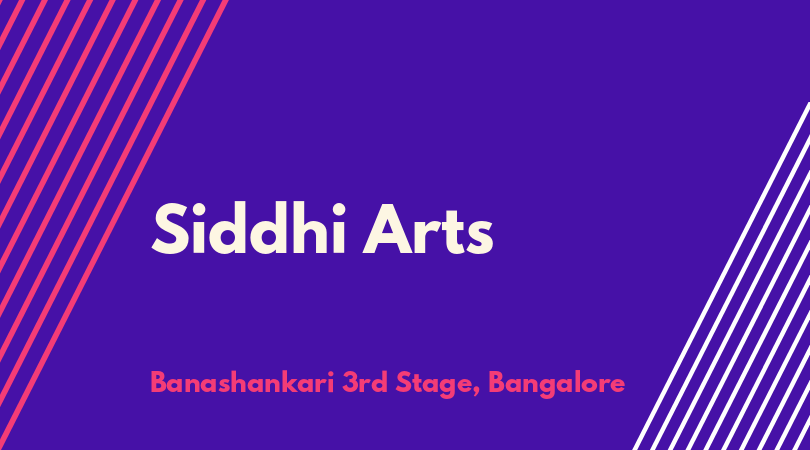 Siddhi Arts

Banashankari 3rd Stage, Bangalore